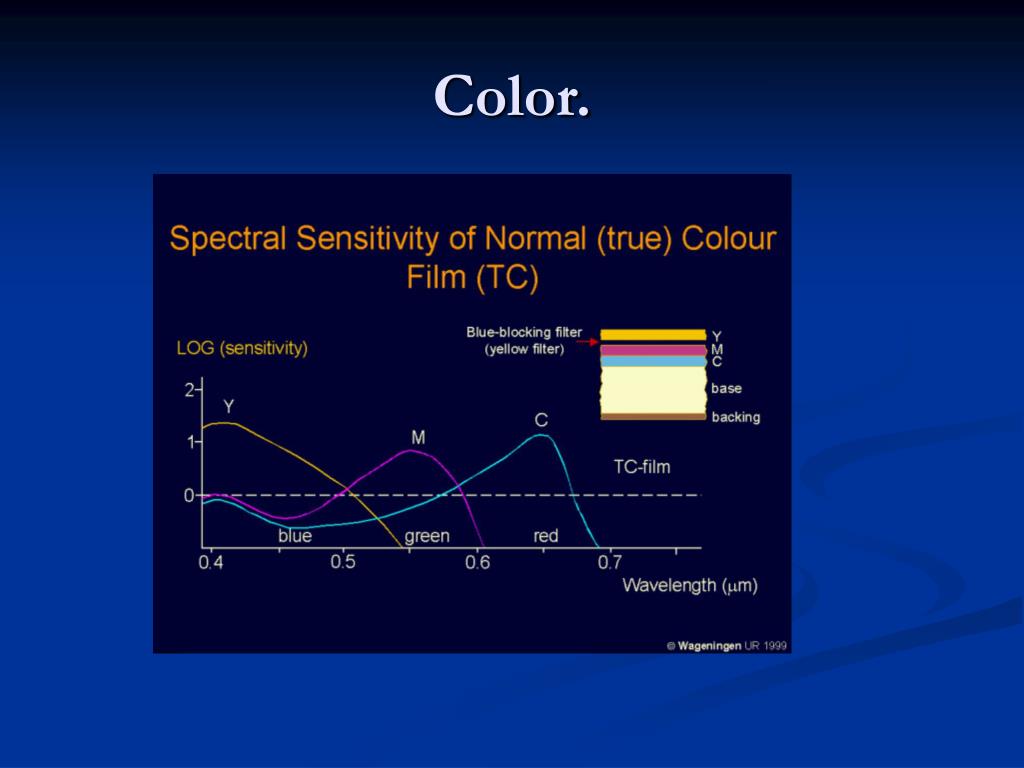 Color.

Spectral Sensitivity of Normal (true) Colour Film (TC)

LOG (sensitivity)

Blue-blocking filter (yellow filter)

Y
M
C
base
backing

2
1
0

Y
M
C

TC-film

blue
green
red

0.4
0.5
0.6
0.7

Wavelength ($\mu$m)

© Wageningen UR 1999